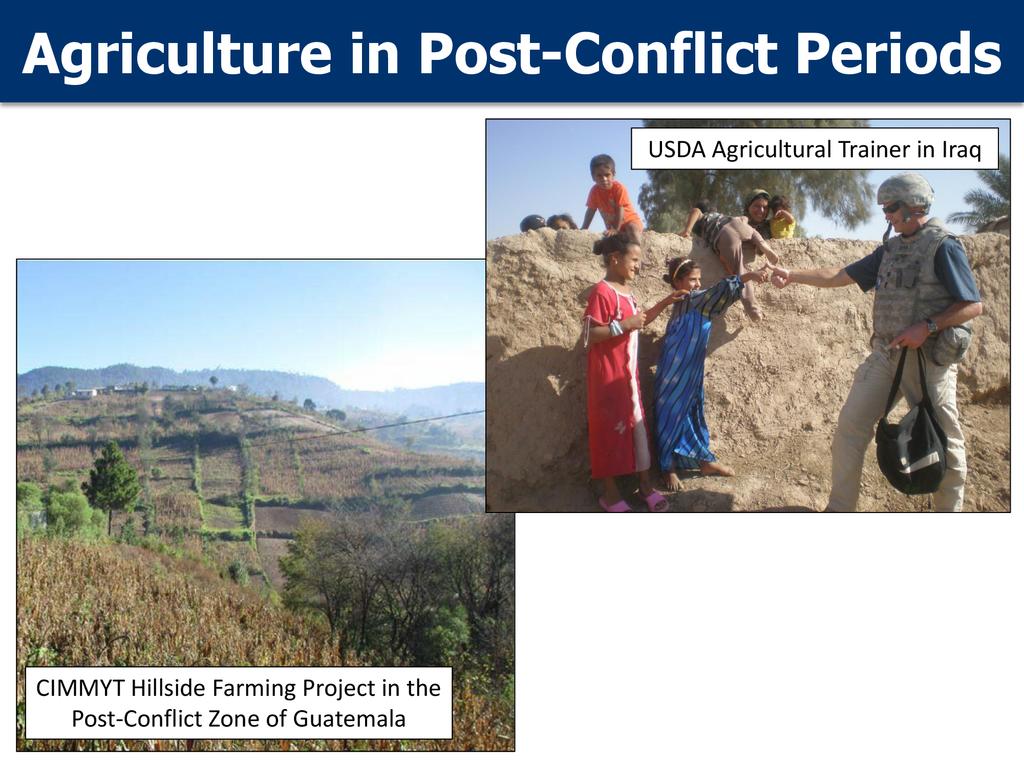 Agriculture in Post-Conflict Periods

USDA Agricultural Trainer in Iraq

CIMMYT Hillside Farming Project in the Post-Conflict Zone of Guatemala